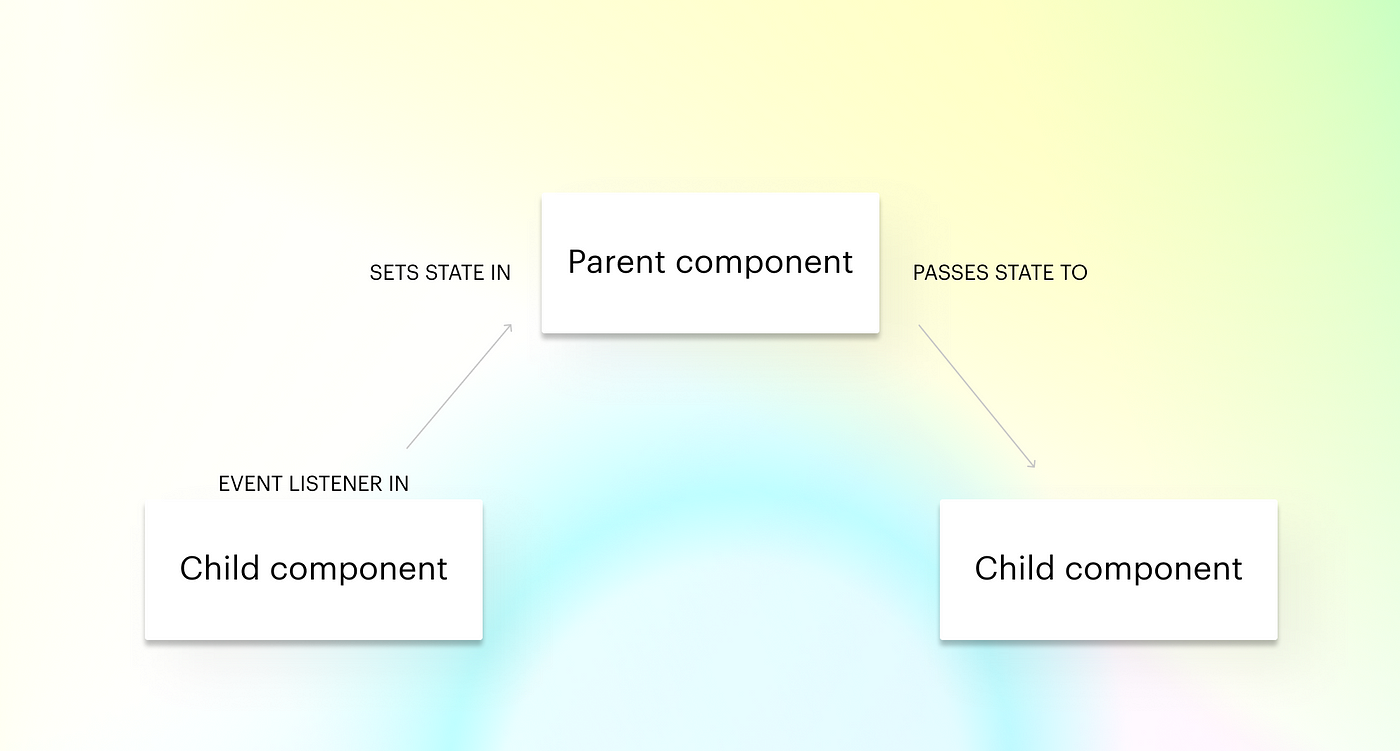 SETS STATE IN

Parent component

PASSES STATE TO

EVENT LISTENER IN

Child component

Child component